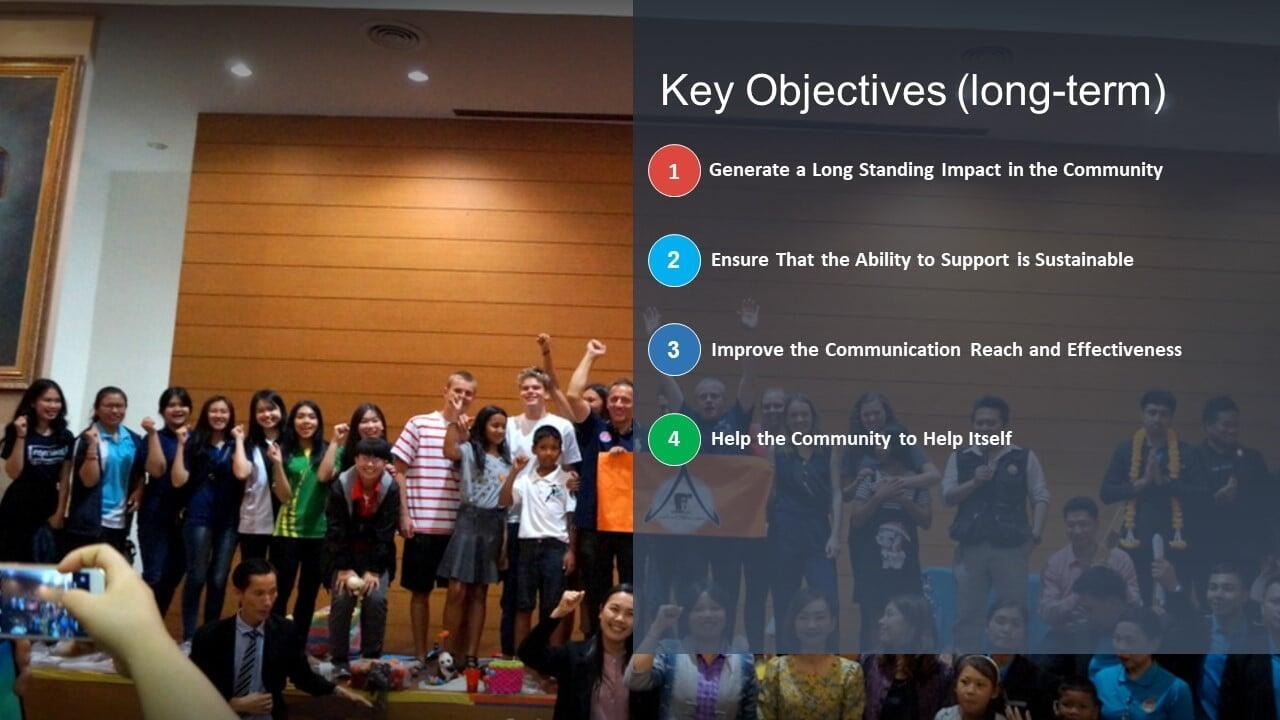 Key Objectives (long-term)

1 Generate a Long Standing Impact in the Community

2 Ensure That the Ability to Support is Sustainable

3 Improve the Communication Reach and Effectiveness

4 Help the Community to Help Itself